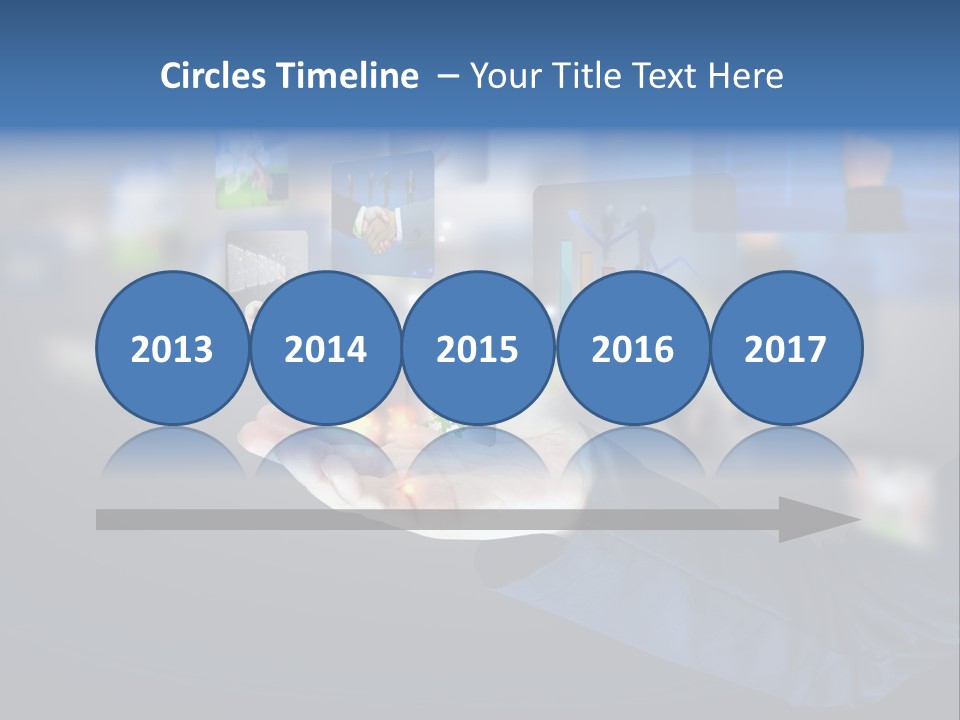 Circles Timeline – Your Title Text Here

2013

2014

2015

2016

2017